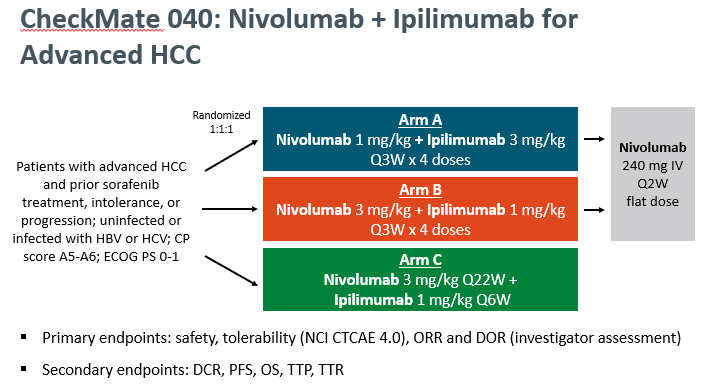 CheckMate 040: Nivolumab + Ipilimumab for Advanced HCC

Patients with advanced HCC and prior sorafenib treatment, intolerance, or progression; uninfected or infected with HBV or HCV; CP score A5-A6; ECOG PS 0-1

Randomized 1:1:1

Arm A
Nivolumab 1 mg/kg + Ipilimumab 3 mg/kg Q3W x 4 doses

Arm B
Nivolumab 3 mg/kg + Ipilimumab 1 mg/kg Q3W x 4 doses

Arm C
Nivolumab 3 mg/kg Q22W + Ipilimumab 1 mg/kg Q6W

Nivolumab 240 mg IV Q2W flat dose

▪ Primary endpoints: safety, tolerability (NCI CTCAE 4.0), ORR and DOR (investigator assessment)

▪ Secondary endpoints: DCR, PFS, OS, TTP, TTR